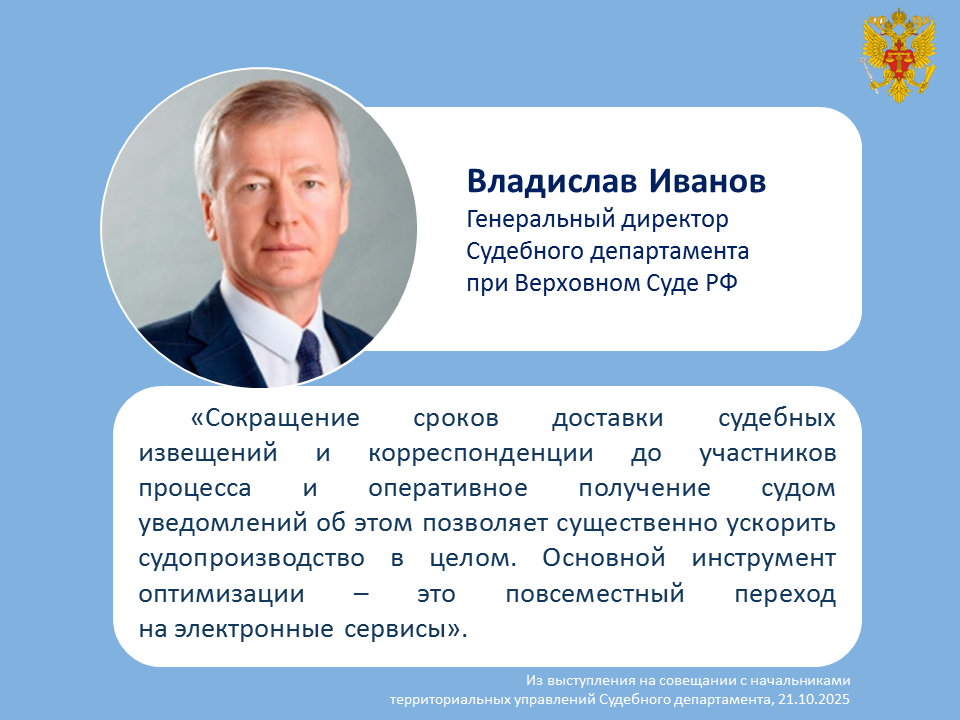 Владислав Иванов
Генеральный директор Судебного департамента при Верховном Суде РФ

«Сокращение сроков доставки судебных извещений и корреспонденции до участников процесса и оперативное получение судом уведомлений об этом позволяет существенно ускорить судопроизводство в целом. Основной инструмент оптимизации – это повсеместный переход на электронные сервисы».

Из выступления на совещании с начальниками территориальных управлений Судебного департамента, 21.10.2025